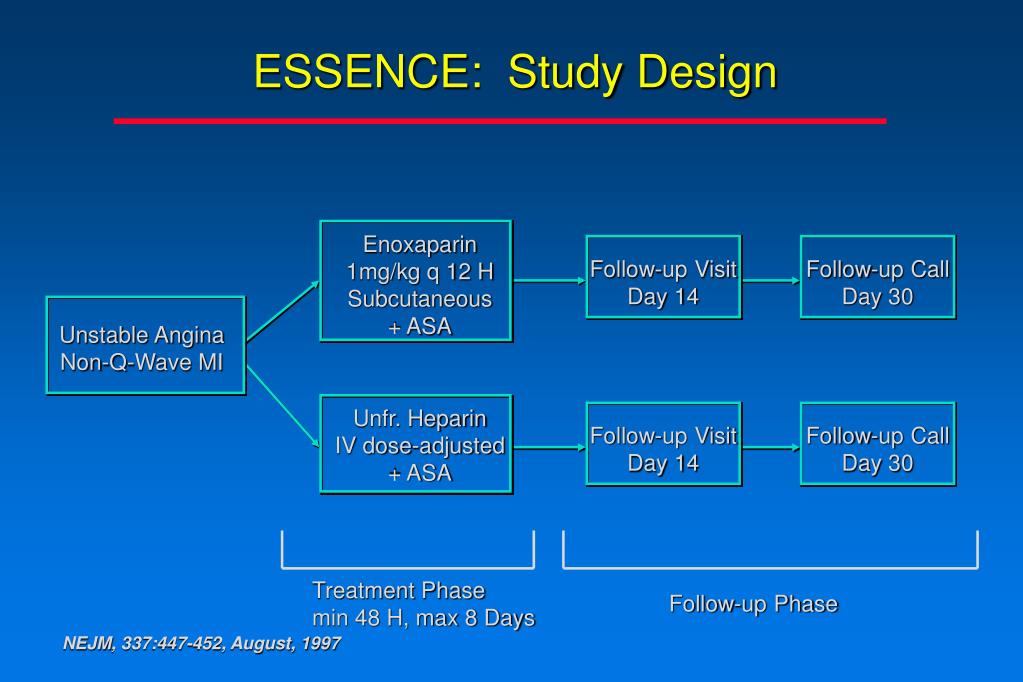 ESSENCE: Study Design

Unstable Angina
Non-Q-Wave MI

Enoxaparin
1mg/kg q 12 H
Subcutaneous
+ ASA

Follow-up Visit
Day 14

Follow-up Call
Day 30

Unfr. Heparin
IV dose-adjusted
+ ASA

Follow-up Visit
Day 14

Follow-up Call
Day 30

Treatment Phase
min 48 H, max 8 Days

Follow-up Phase

NEJM, 337:447-452, August, 1997